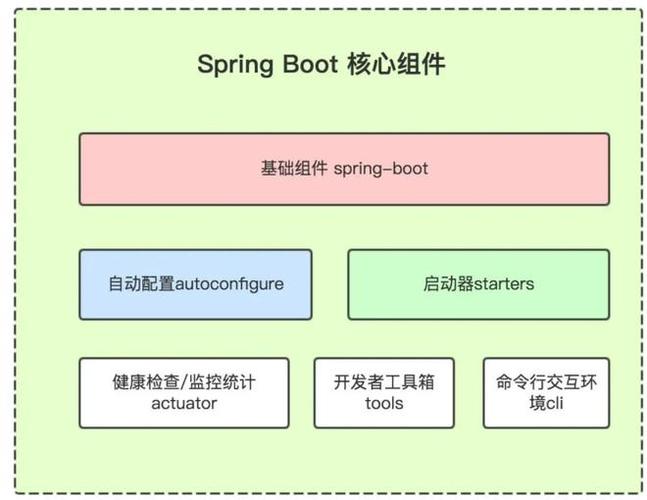 Spring Boot 核心组件

基础组件 spring-boot

自动配置autoconfigure

启动器starters

健康检查/监控统计 actuator

开发者工具箱 tools

命令行交互环境cli